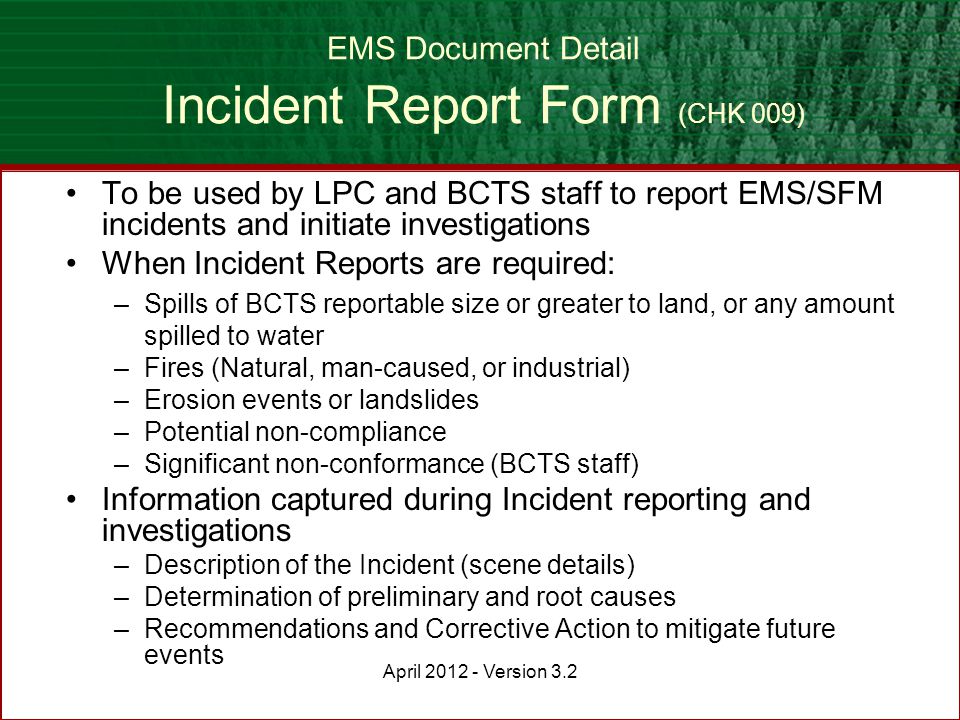 EMS Document Detail

Incident Report Form (CHK 009)

• To be used by LPC and BCTS staff to report EMS/SFM incidents and initiate investigations
• When Incident Reports are required:
– Spills of BCTS reportable size or greater to land, or any amount spilled to water
– Fires (Natural, man-caused, or industrial)
– Erosion events or landslides
– Potential non-compliance
– Significant non-conformance (BCTS staff)
• Information captured during Incident reporting and investigations
– Description of the Incident (scene details)
– Determination of preliminary and root causes
– Recommendations and Corrective Action to mitigate future events

April 2012 - Version 3.2